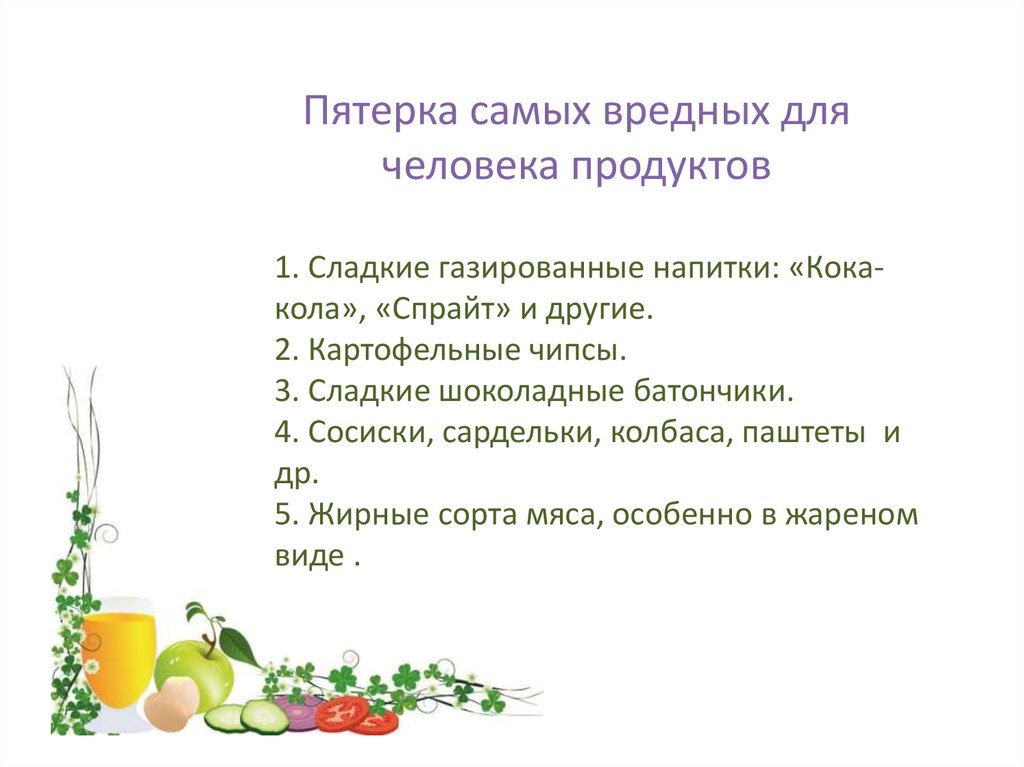 Пятерка самых вредных для человека продуктов

1. Сладкие газированные напитки: «Кока-кола», «Спрайт» и другие.
2. Картофельные чипсы.
3. Сладкие шоколадные батончики.
4. Сосиски, сардельки, колбаса, паштеты и др.
5. Жирные сорта мяса, особенно в жареном виде .